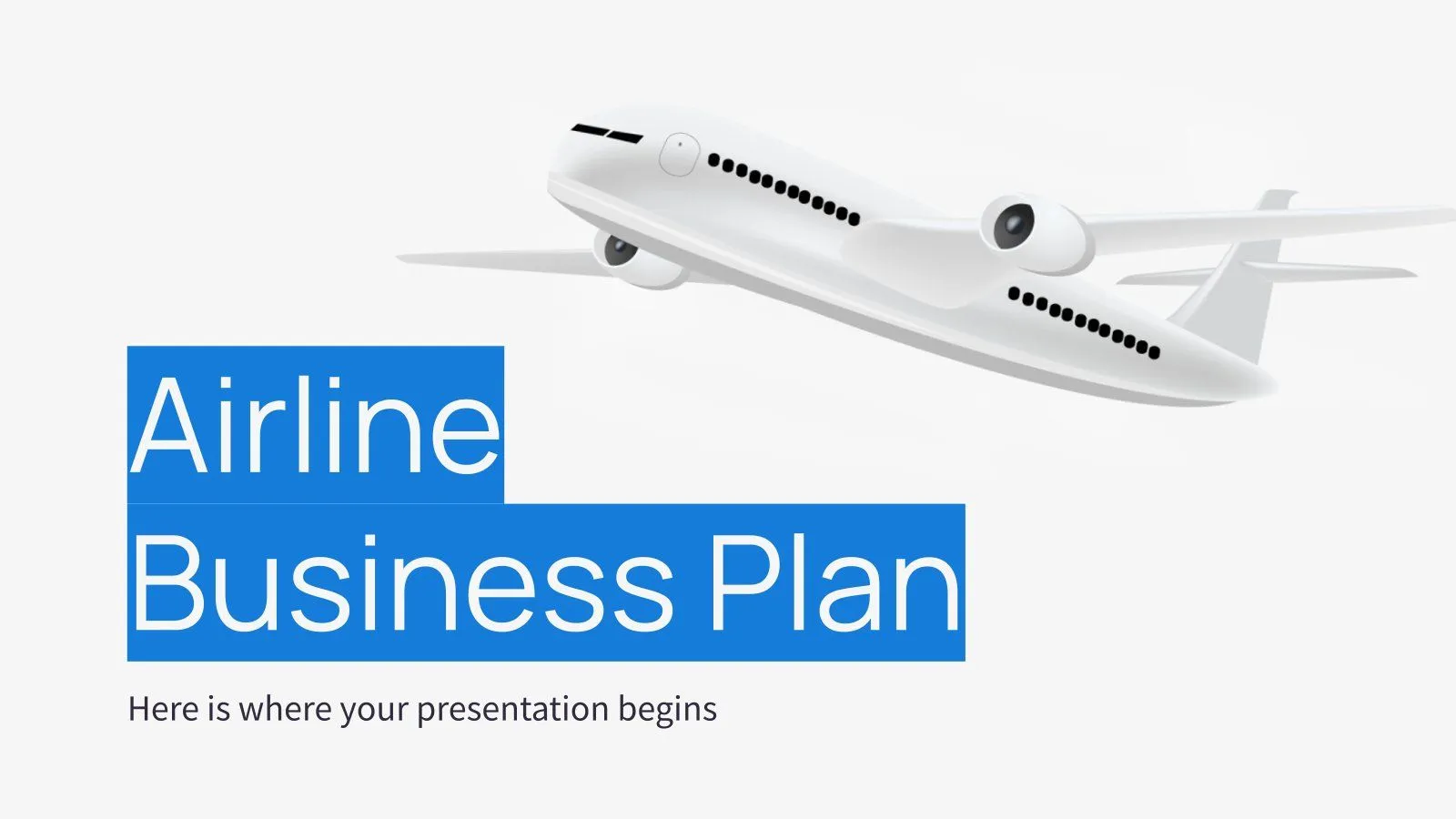 Airline
Business Plan

Here is where your presentation begins